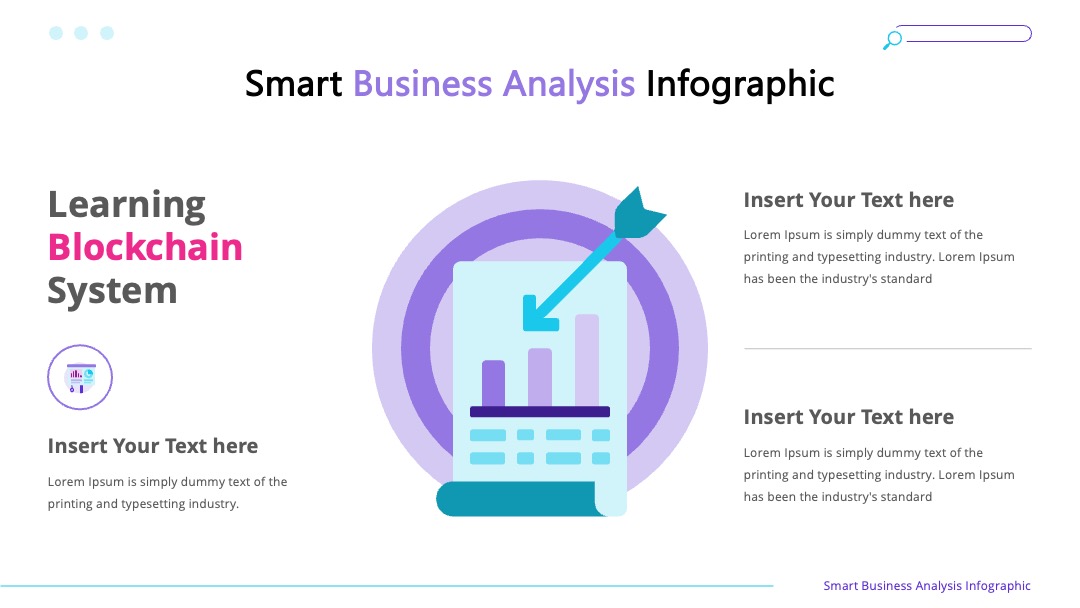 Smart Business Analysis Infographic

Learning Blockchain System

Insert Your Text here

Lorem Ipsum is simply dummy text of the printing and typesetting industry.

Insert Your Text here

Lorem Ipsum is simply dummy text of the printing and typesetting industry. Lorem Ipsum has been the industry's standard

Insert Your Text here

Lorem Ipsum is simply dummy text of the printing and typesetting industry. Lorem Ipsum has been the industry's standard

Smart Business Analysis Infographic